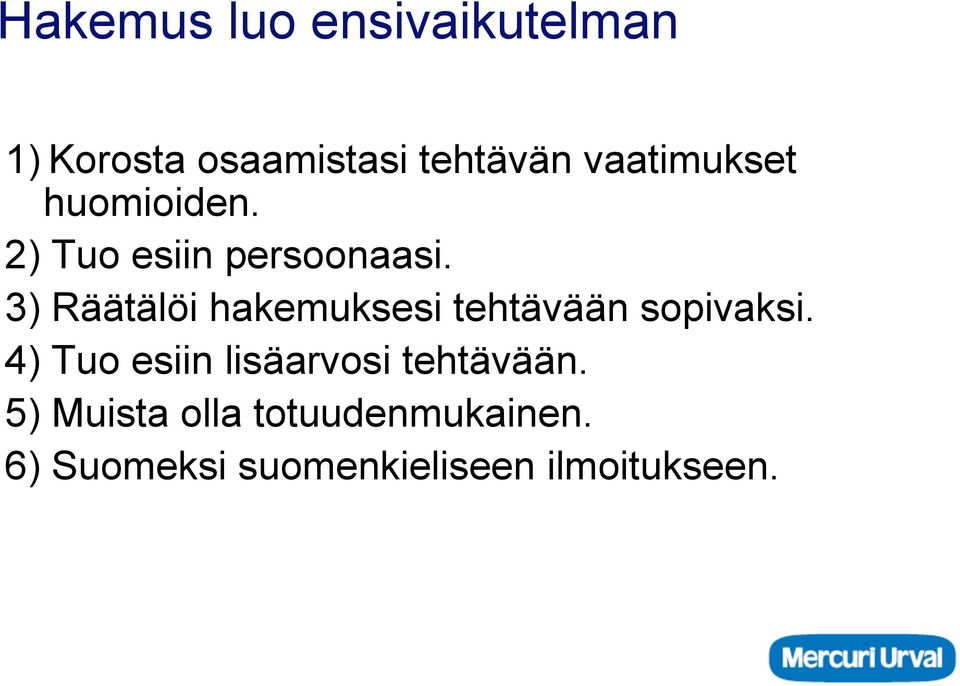 Hakemus luo ensivaikutelman

1) Korosta osaamistasi tehtävän vaatimukset huomioiden.
2) Tuo esiin persoonaasi.
3) Räätälöi hakemuksesi tehtävään sopivaksi.
4) Tuo esiin lisäarvosi tehtävään.
5) Muista olla totuudenmukainen.
6) Suomeksi suomenkieliseen ilmoitukseen.

Mercuri Urval